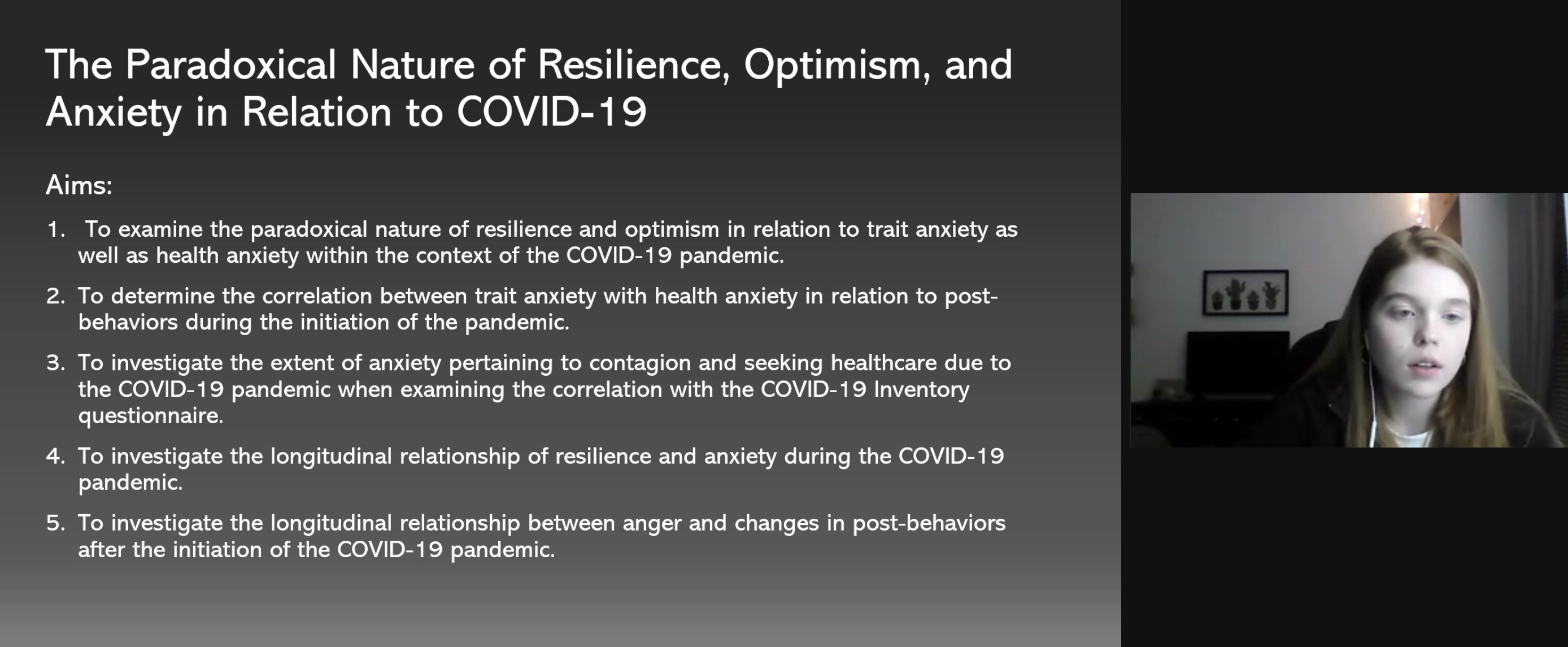 The Paradoxical Nature of Resilience, Optimism, and Anxiety in Relation to COVID-19

Aims:

1. To examine the paradoxical nature of resilience and optimism in relation to trait anxiety as well as health anxiety within the context of the COVID-19 pandemic.

2. To determine the correlation between trait anxiety with health anxiety in relation to post-behaviors during the initiation of the pandemic.

3. To investigate the extent of anxiety pertaining to contagion and seeking healthcare due to the COVID-19 pandemic when examining the correlation with the COVID-19 Inventory questionnaire.

4. To investigate the longitudinal relationship of resilience and anxiety during the COVID-19 pandemic.

5. To investigate the longitudinal relationship between anger and changes in post-behaviors after the initiation of the COVID-19 pandemic.